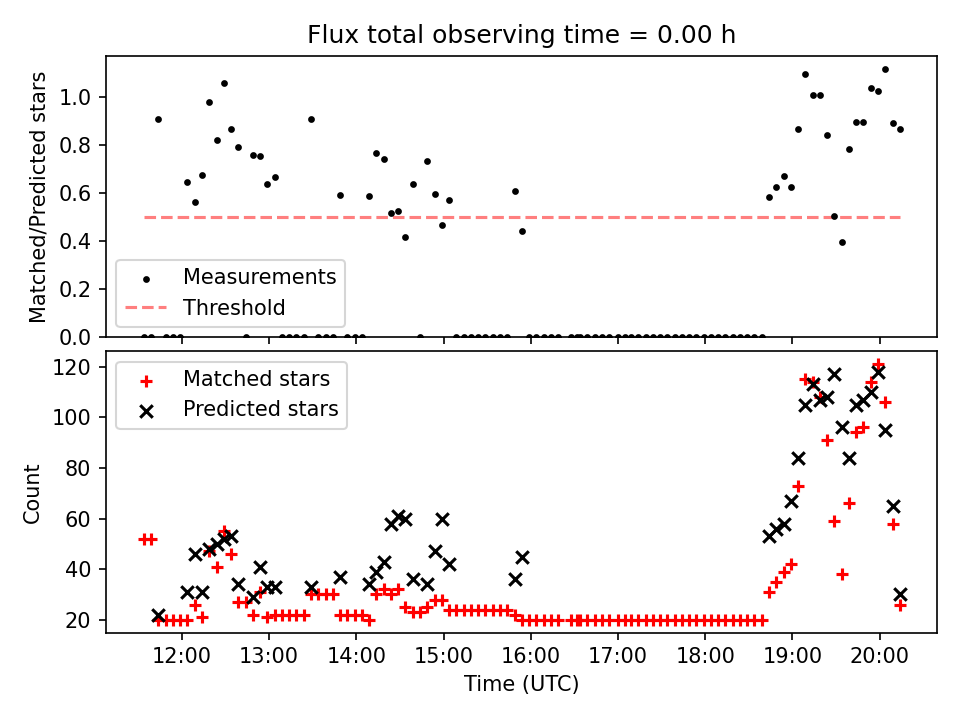 Flux total observing time = 0.00 h

Matched/Predicted stars

1.0
0.8
0.6
0.4
0.2
0.0

Measurements
Threshold

Count

120
100
80
60
40
20

Matched stars
Predicted stars

12:00
13:00
14:00
15:00
16:00
17:00
18:00
19:00
20:00

Time (UTC)